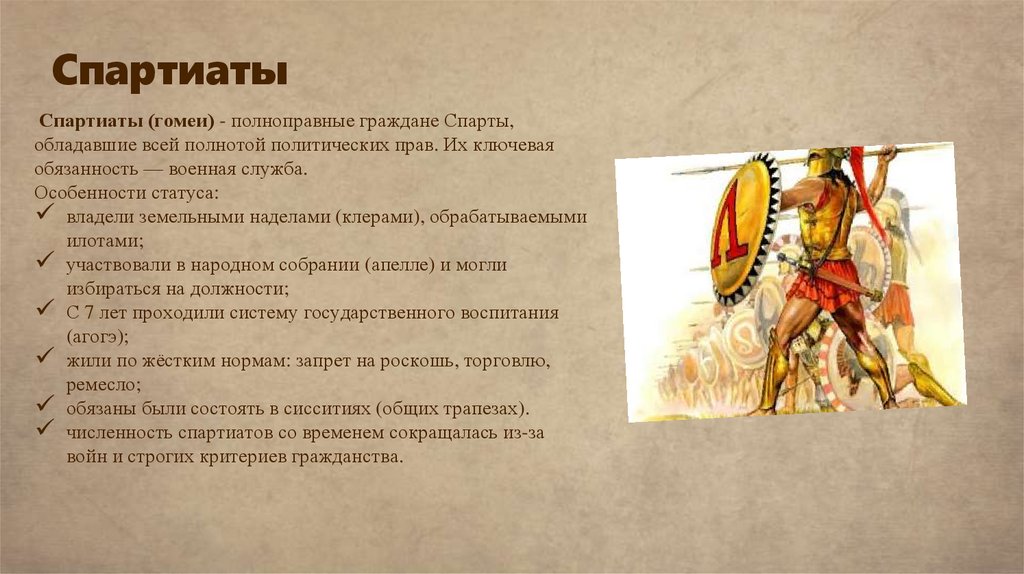 Спартиаты

**Спартиаты (гомеи)** - полноправные граждане Спарты, обладавшие всей полнотой политических прав. Их ключевая обязанность — военная служба.
Особенности статуса:
✓ владели земельными наделами (клерами), обрабатываемыми илотами;
✓ участвовали в народном собрании (апелле) и могли избираться на должности;
✓ С 7 лет проходили систему государственного воспитания (агогэ);
✓ жили по жёстким нормам: запрет на роскошь, торговлю, ремесло;
✓ обязаны были состоять в сисситиях (общих трапезах).
✓ численность спартиатов со временем сокращалась из-за войн и строгих критериев гражданства.